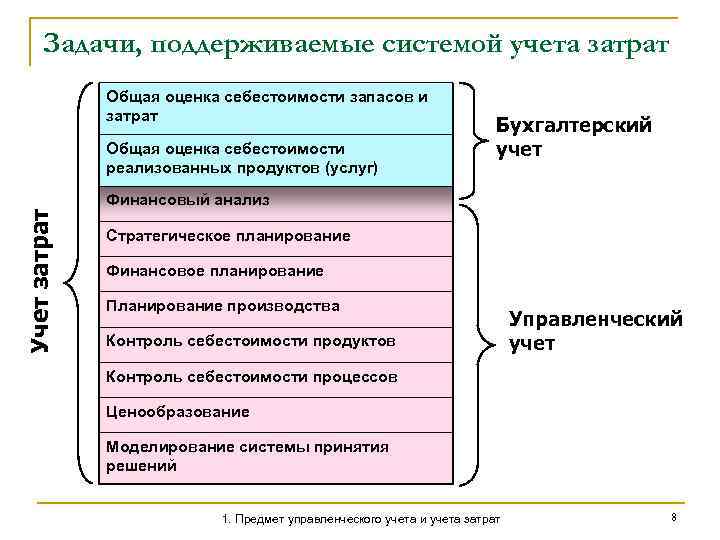 Задачи, поддерживаемые системой учета затрат

Учет затрат

Общая оценка себестоимости запасов и затрат

Общая оценка себестоимости реализованных продуктов (услуг)

Финансовый анализ

Стратегическое планирование

Финансовое планирование

Планирование производства

Контроль себестоимости продуктов

Контроль себестоимости процессов

Ценообразование

Моделирование системы принятия решений

Бухгалтерский учет

Управленческий учет

1. Предмет управленческого учета и учета затрат

8